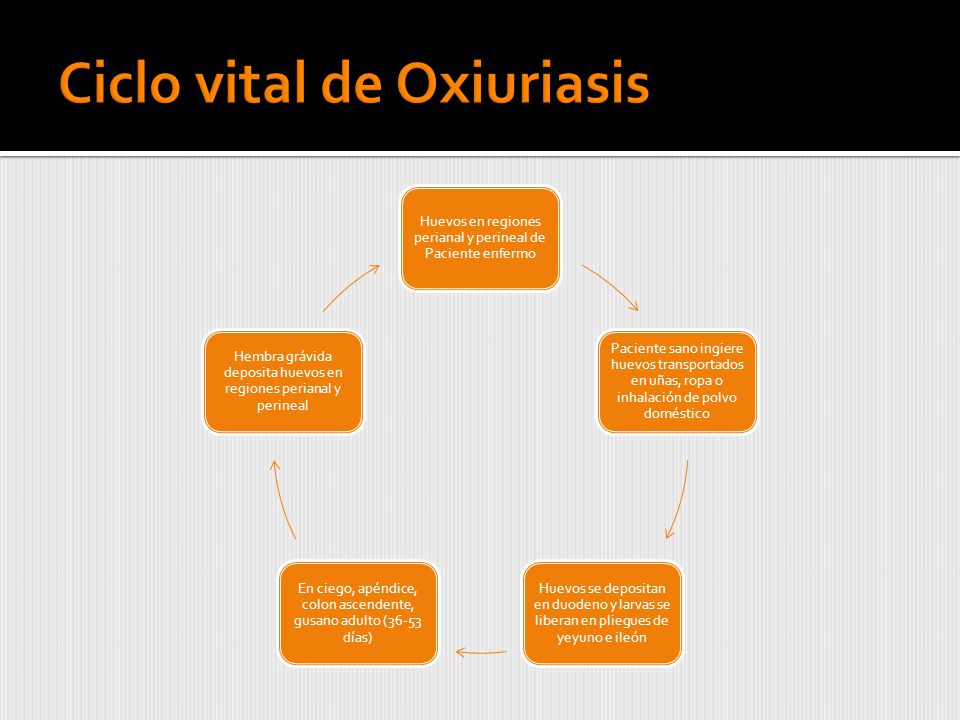 Ciclo vital de Oxiuriasis

Huevos en regiones perianal y perineal de Paciente enfermo

Paciente sano ingiere huevos transportados en uñas, ropa o inhalación de polvo doméstico

Huevos se depositan en duodeno y larvas se liberan en pliegues de yeyuno e ileón

En ciego, apéndice, colon ascendente, gusano adulto (36-53 días)

Hembra grávida deposita huevos en regiones perianal y perineal